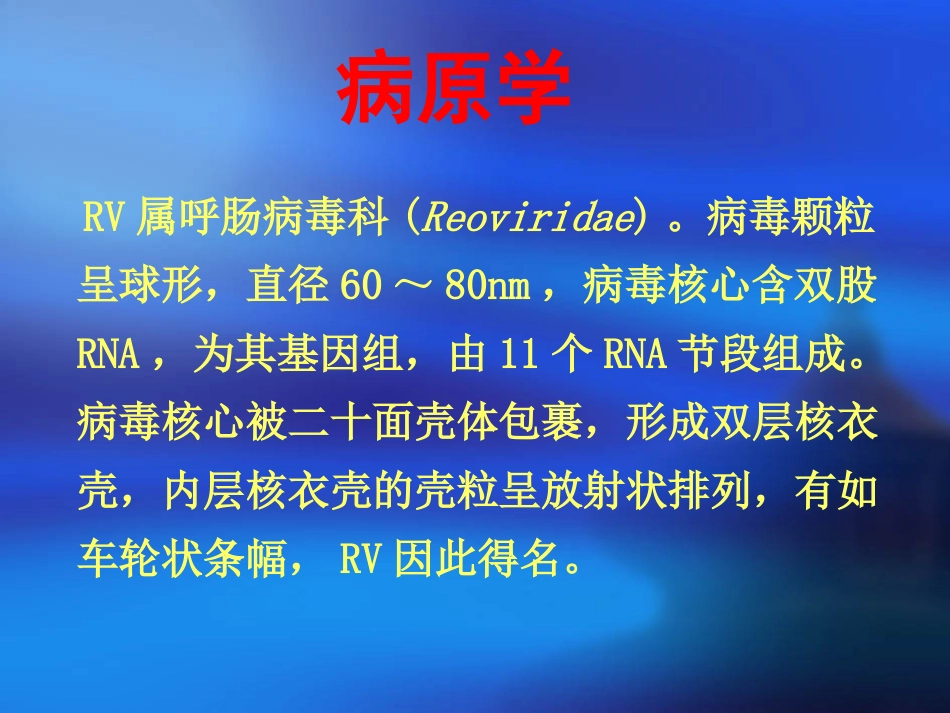 病原学

RV 属呼肠病毒科 (Reoviridae) 。病毒颗粒呈球形，直径 60 ～ 80nm ，病毒核心含双股 RNA ，为其基因组，由 11 个 RNA 节段组成。病毒核心被二十面壳体包裹，形成双层核衣壳，内层核衣壳的壳粒呈放射状排列，有如车轮状条幅， RV 因此得名。